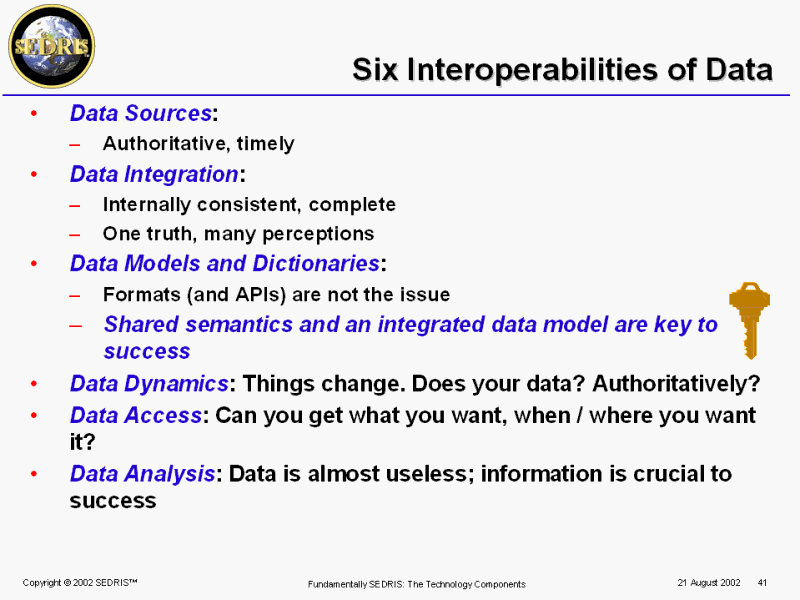 SEDRIS

Six Interoperabilities of Data

• Data Sources:
– Authoritative, timely
• Data Integration:
– Internally consistent, complete
– One truth, many perceptions
• Data Models and Dictionaries:
– Formats (and APIs) are not the issue
– Shared semantics and an integrated data model are key to success
• Data Dynamics: Things change. Does your data? Authoritatively?
• Data Access: Can you get what you want, when / where you want it?
• Data Analysis: Data is almost useless; information is crucial to success

Copyright © 2002 SEDRIS™ Fundamentally SEDRIS: The Technology Components 21 August 2002 41